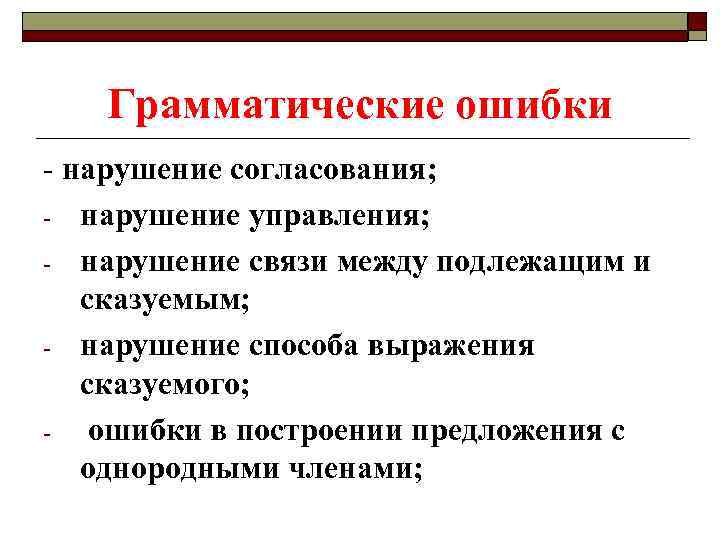 Грамматические ошибки

- нарушение согласования;
- нарушение управления;
- нарушение связи между подлежащим и сказуемым;
- нарушение способа выражения сказуемого;
- ошибки в построении предложения с однородными членами;